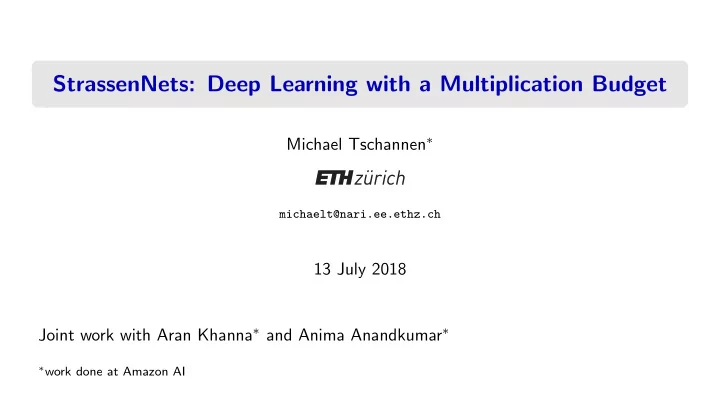 StrassenNets: Deep Learning with a Multiplication Budget

Michael Tschannen*

ETH zürich

michaelt@nari.ee.ethz.ch

13 July 2018

Joint work with Aran Khanna* and Anima Anandkumar*

*work done at Amazon AI